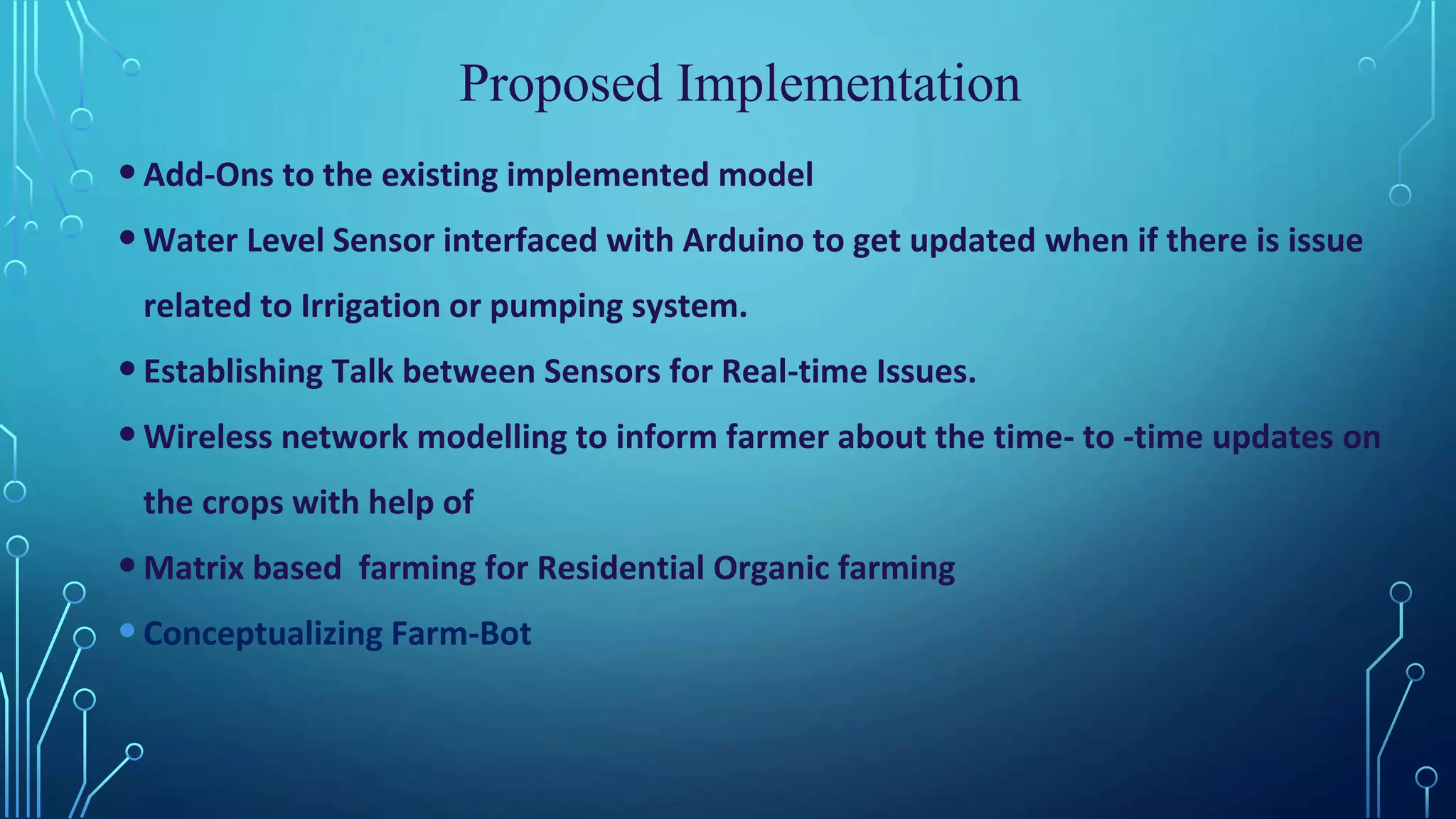 Proposed Implementation

• Add-Ons to the existing implemented model

• Water Level Sensor interfaced with Arduino to get updated when if there is issue related to Irrigation or pumping system.

• Establishing Talk between Sensors for Real-time Issues.

• Wireless network modelling to inform farmer about the time- to -time updates on the crops with help of

• Matrix based  farming for Residential Organic farming

• Conceptualizing Farm-Bot